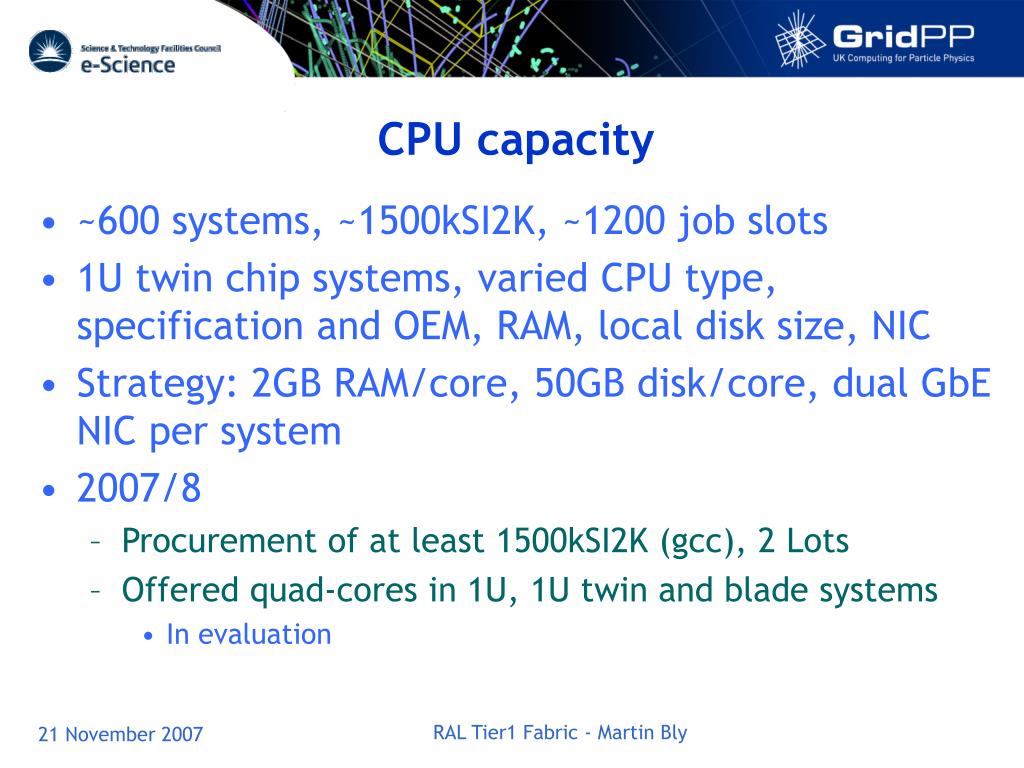 Science & Technology Facilities Council
e-Science

GridPP
UK Computing for Particle Physics

CPU capacity

• ~600 systems, ~1500kSI2K, ~1200 job slots
• 1U twin chip systems, varied CPU type, specification and OEM, RAM, local disk size, NIC
• Strategy: 2GB RAM/core, 50GB disk/core, dual GbE NIC per system
• 2007/8
– Procurement of at least 1500kSI2K (gcc), 2 Lots
– Offered quad-cores in 1U, 1U twin and blade systems
• In evaluation

21 November 2007

RAL Tier1 Fabric - Martin Bly